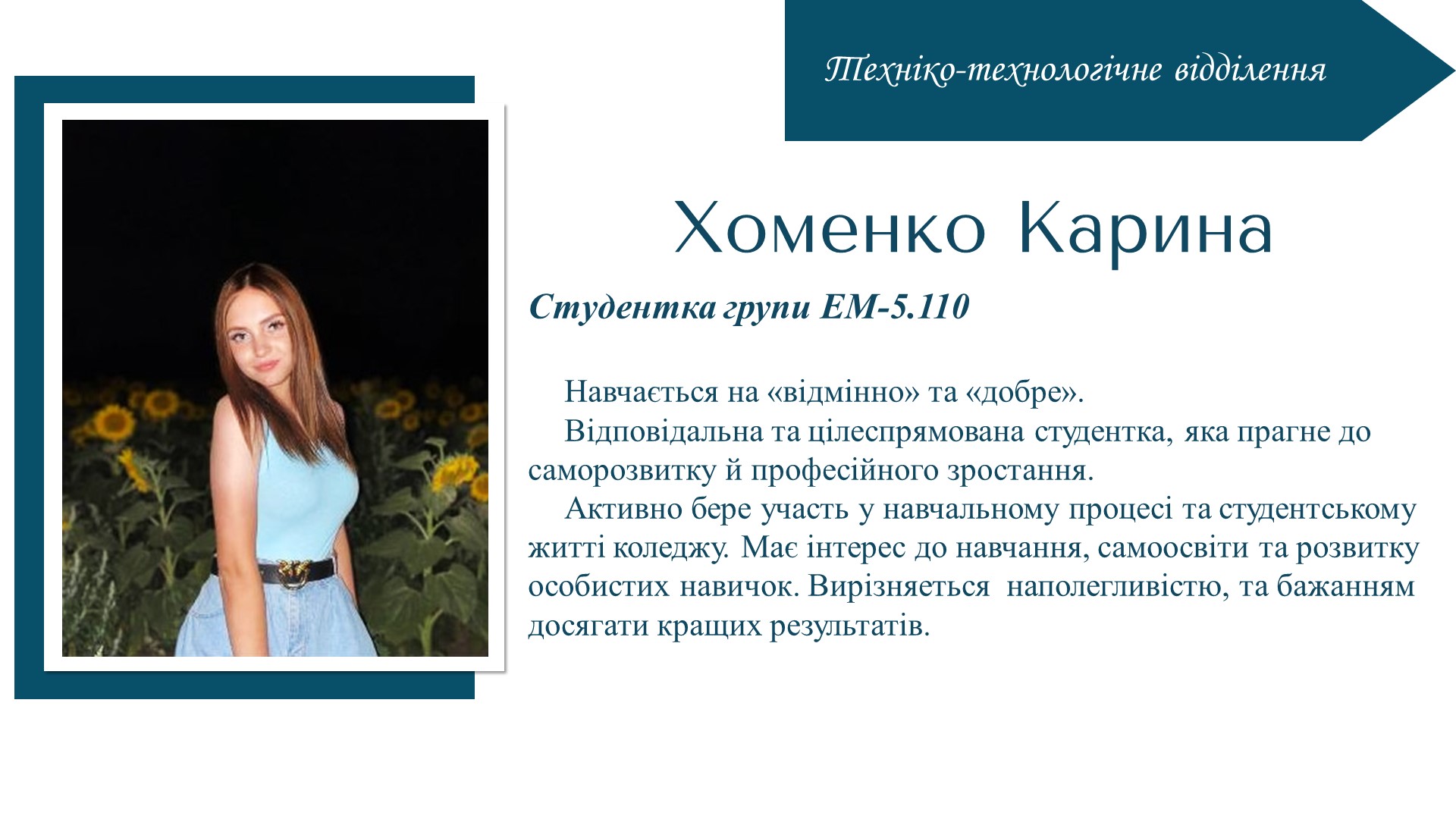 Техніко-технологічне відділення

Хоменко Карина

Студентка групи ЕМ-5.110

Навчається на «відмінно» та «добре».

Відповідальна та цілеспрямована студентка, яка прагне до саморозвитку й професійного зростання.

Активно бере участь у навчальному процесі та студентському житті коледжу. Має інтерес до навчання, самоосвіти та розвитку особистих навичок. Вирізняється наполегливістю, та бажанням досягати кращих результатів.